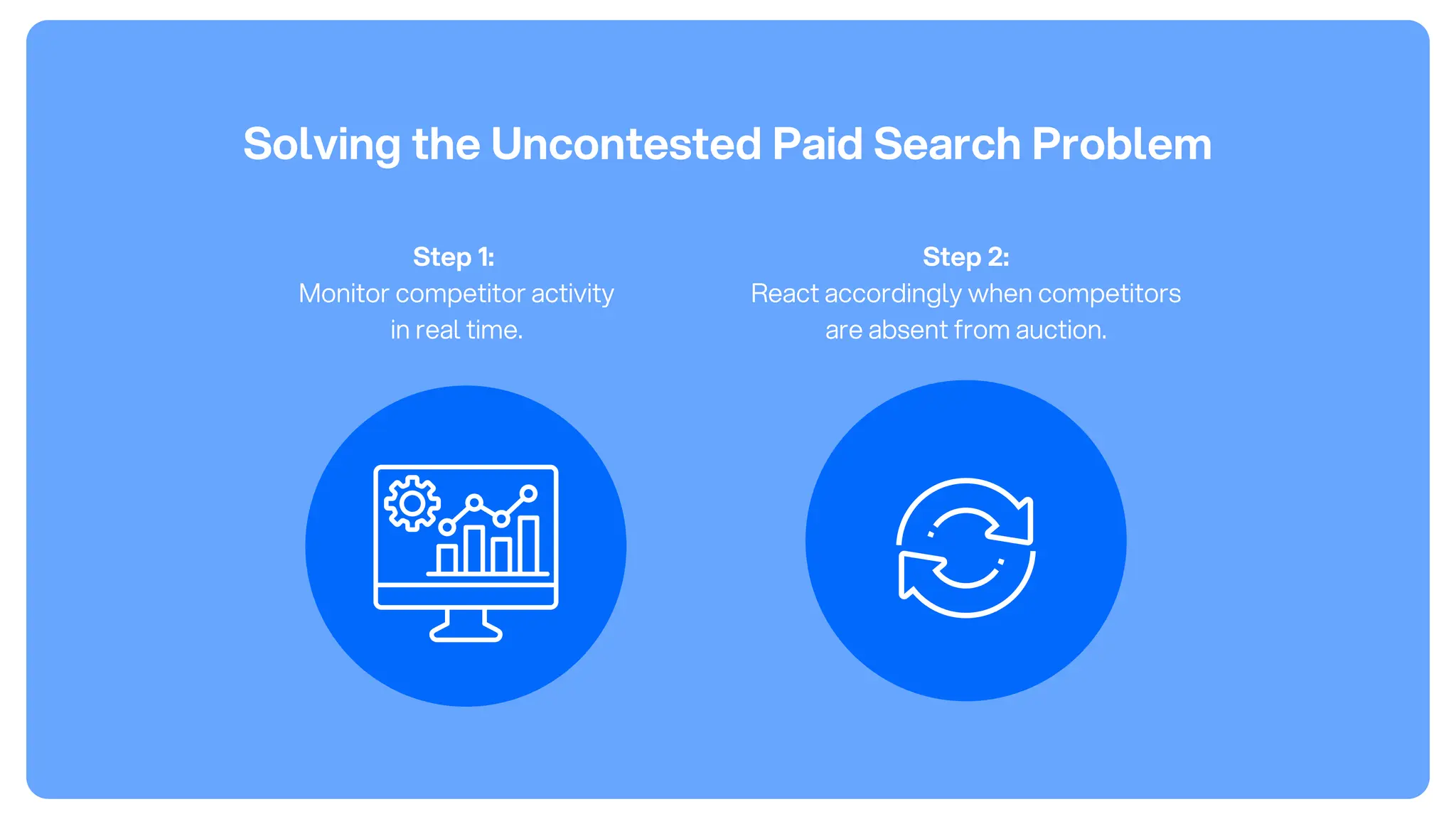 Solving the Uncontested Paid Search Problem

Step 1:
Monitor competitor activity in real time.

Step 2:
React accordingly when competitors are absent from auction.